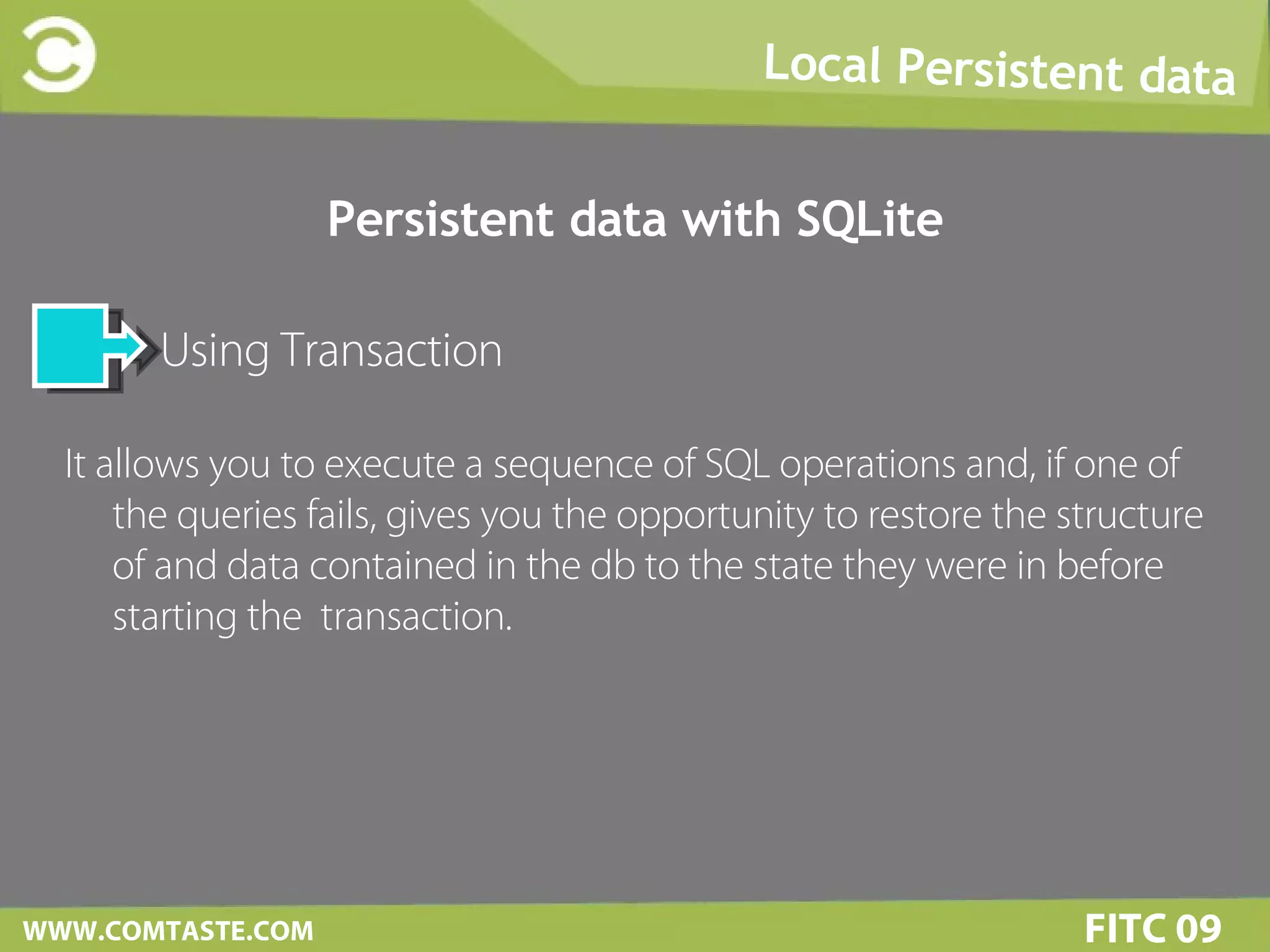 Local Persistent data

Persistent data with SQLite

Using Transaction

It allows you to execute a sequence of SQL operations and, if one of the queries fails, gives you the opportunity to restore the structure of and data contained in the db to the state they were in before starting the  transaction.

WWW.COMTASTE.COM

FITC 09